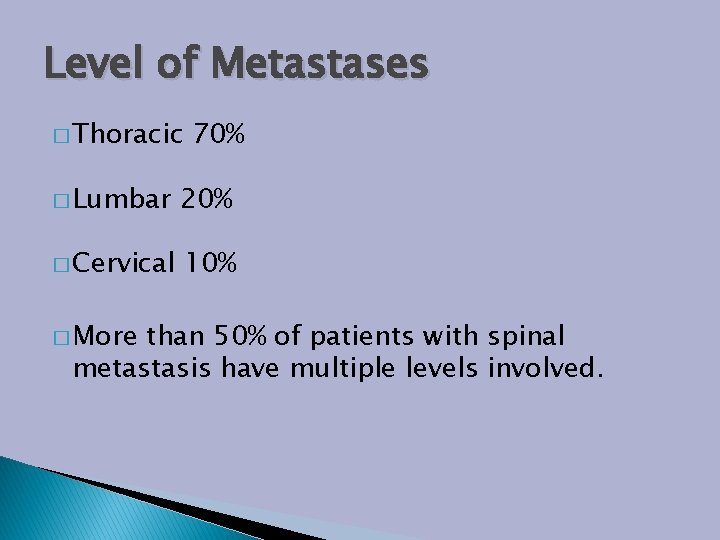 Level of Metastases

□ Thoracic 70%

□ Lumbar 20%

□ Cervical 10%

□ More than 50% of patients with spinal metastasis have multiple levels involved.